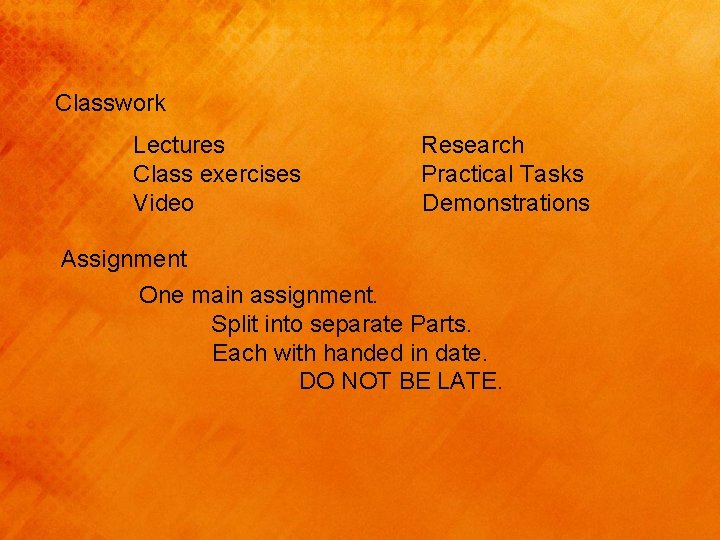 Classwork

Lectures
Class exercises
Video

Research
Practical Tasks
Demonstrations

Assignment

One main assignment.
Split into separate Parts.
Each with handed in date.
DO NOT BE LATE.